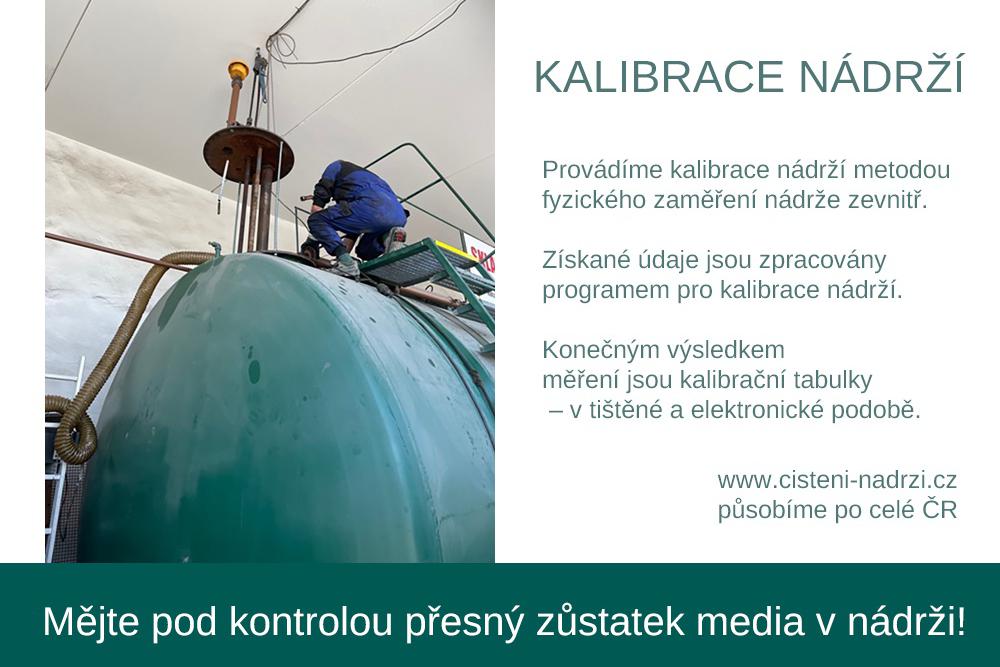 KALIBRACE NÁDRŽÍ

Provádíme kalibrace nádrží metodou fyzického zaměření nádrže zevnitř.

Získané údaje jsou zpracovány programem pro kalibrace nádrží.

Konečným výsledkem měření jsou kalibrační tabulky – v tištěné a elektronické podobě.

www.cisteni-nadrzi.cz
působíme po celé ČR

Mějte pod kontrolou přesný zůstatek media v nádrži!